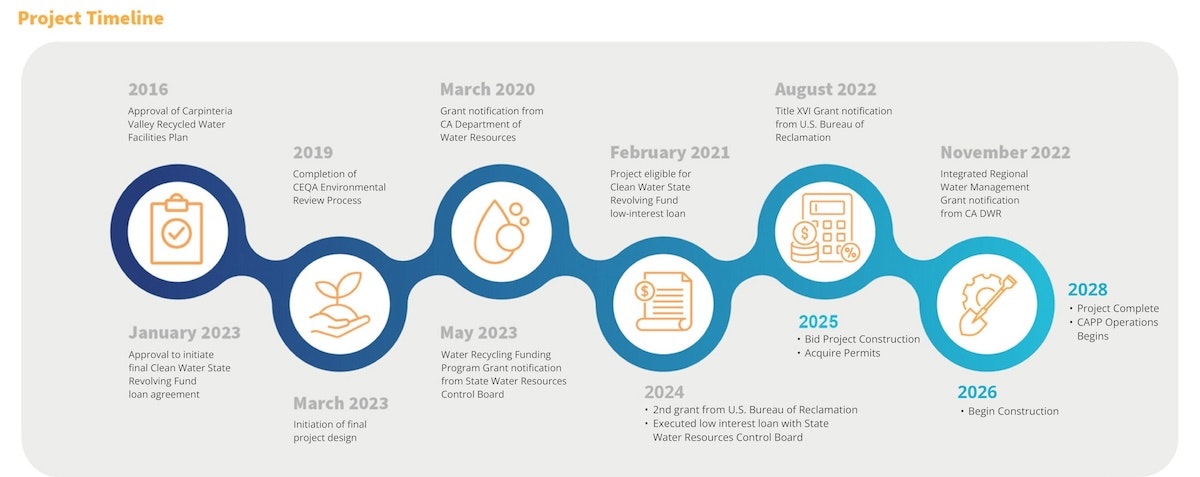 Project Timeline

2016
Approval of Carpinteria Valley Recycled Water Facilities Plan

2019
Completion of CEQA Environmental Review Process

March 2020
Grant notification from CA Department of Water Resources

February 2021
Project eligible for Clean Water State Revolving Fund low-interest loan

August 2022
Title XVI Grant notification from U.S. Bureau of Reclamation

November 2022
Integrated Regional Water Management Grant notification from CA DWR

January 2023
Approval to initiate final Clean Water State Revolving Fund loan agreement

March 2023
Initiation of final project design

May 2023
Water Recycling Funding Program Grant notification from State Water Resources Control Board

2024
• 2nd grant from U.S. Bureau of Reclamation
• Executed low interest loan with State Water Resources Control Board

2025
• Bid Project Construction
• Acquire Permits

2026
• Begin Construction

2028
• Project Complete
• CAPP Operations Begins